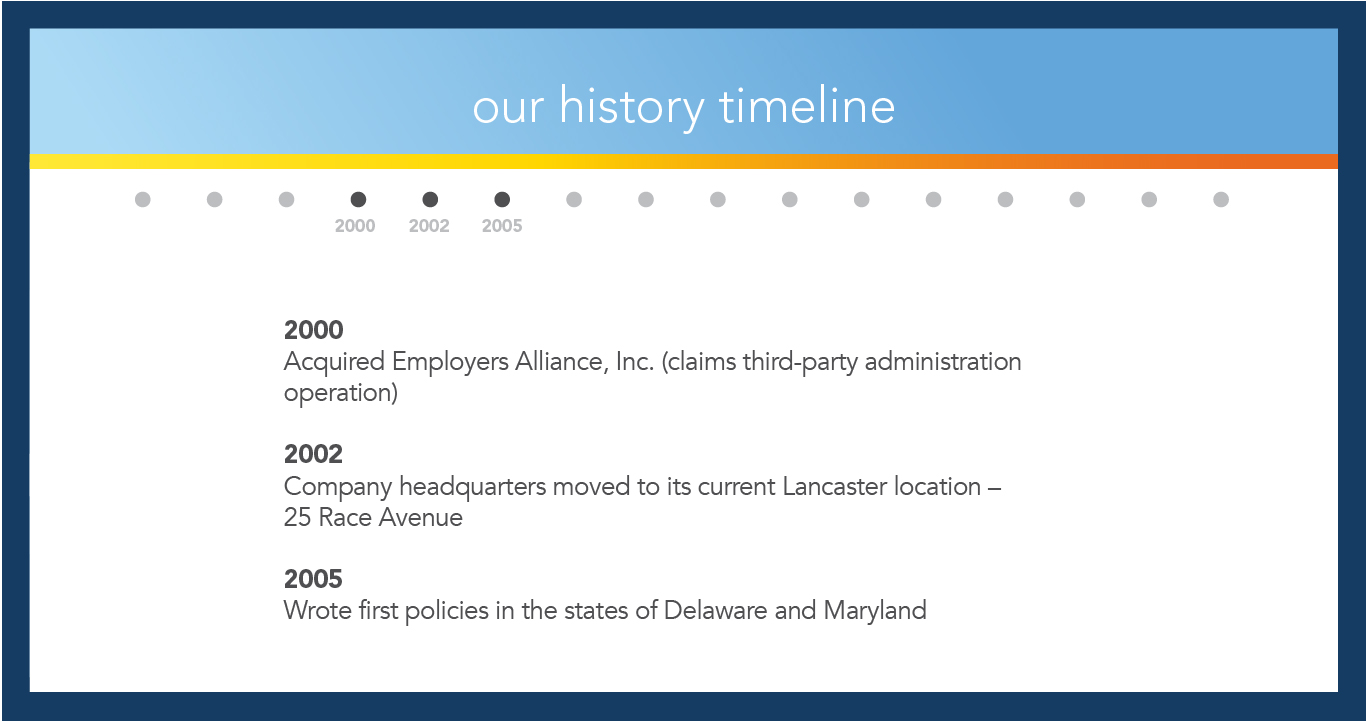 our history timeline

2000 2002 2005

2000
Acquired Employers Alliance, Inc. (claims third-party administration operation)

2002
Company headquarters moved to its current Lancaster location – 25 Race Avenue

2005
Wrote first policies in the states of Delaware and Maryland